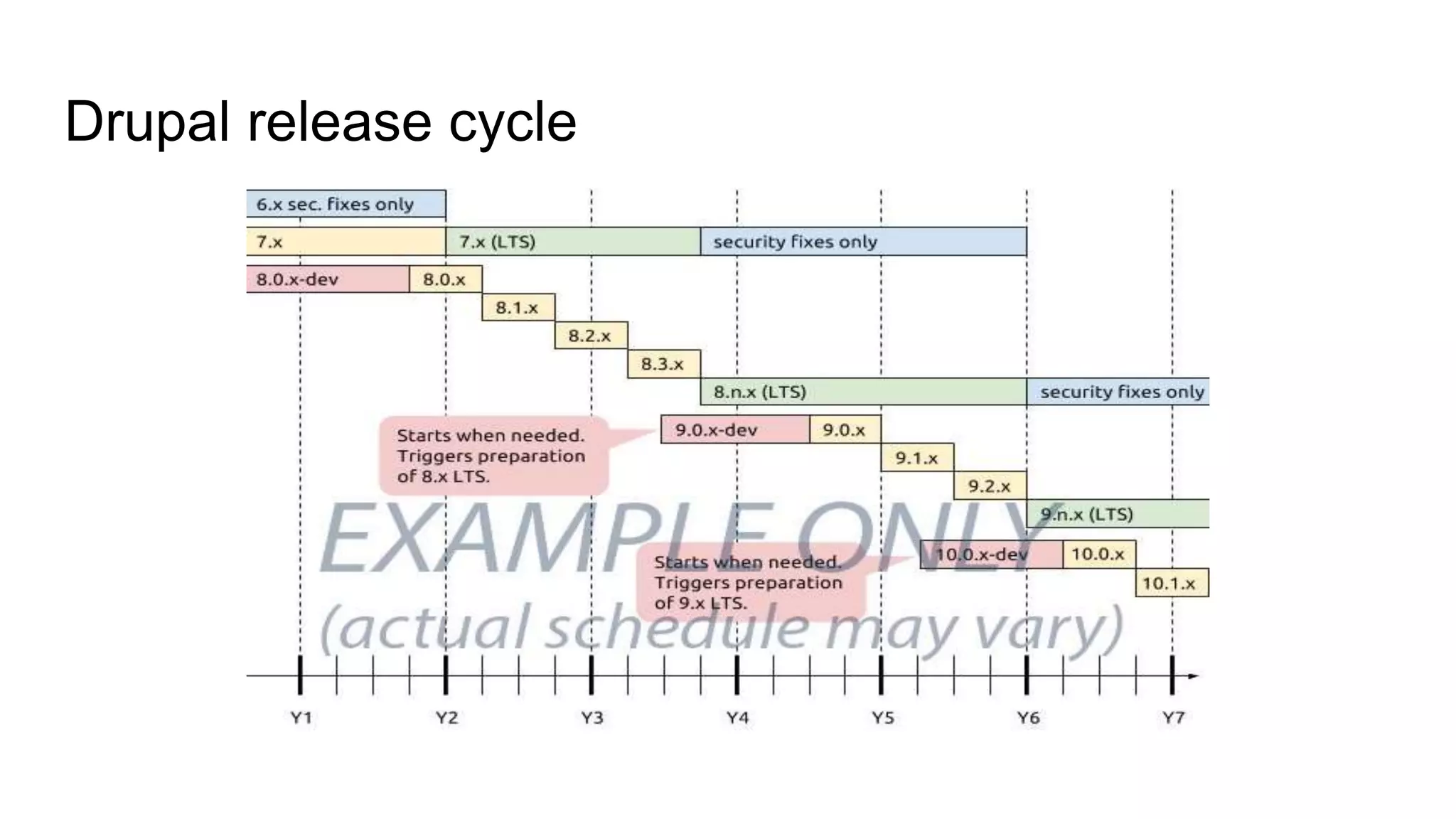 Drupal release cycle

6.x sec. fixes only

7.x

7.x (LTS)

security fixes only

8.0.x-dev

8.0.x

8.1.x

8.2.x

8.3.x

8.n.x (LTS)

security fixes only

Starts when needed. Triggers preparation of 8.x LTS.

9.0.x-dev

9.0.x

9.1.x

9.2.x

9.n.x (LTS)

EXAMPLE ONLY

Starts when needed. Triggers preparation of 9.x LTS.

10.0.x-dev

10.0.x

10.1.x

(actual schedule may vary)

Y1 Y2 Y3 Y4 Y5 Y6 Y7